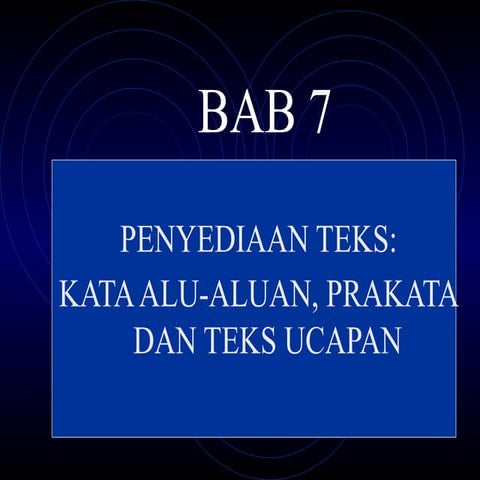 BAB 7

PENYEDIAAN TEKS:
KATA ALU-ALUAN, PRAKATA
DAN TEKS UCAPAN